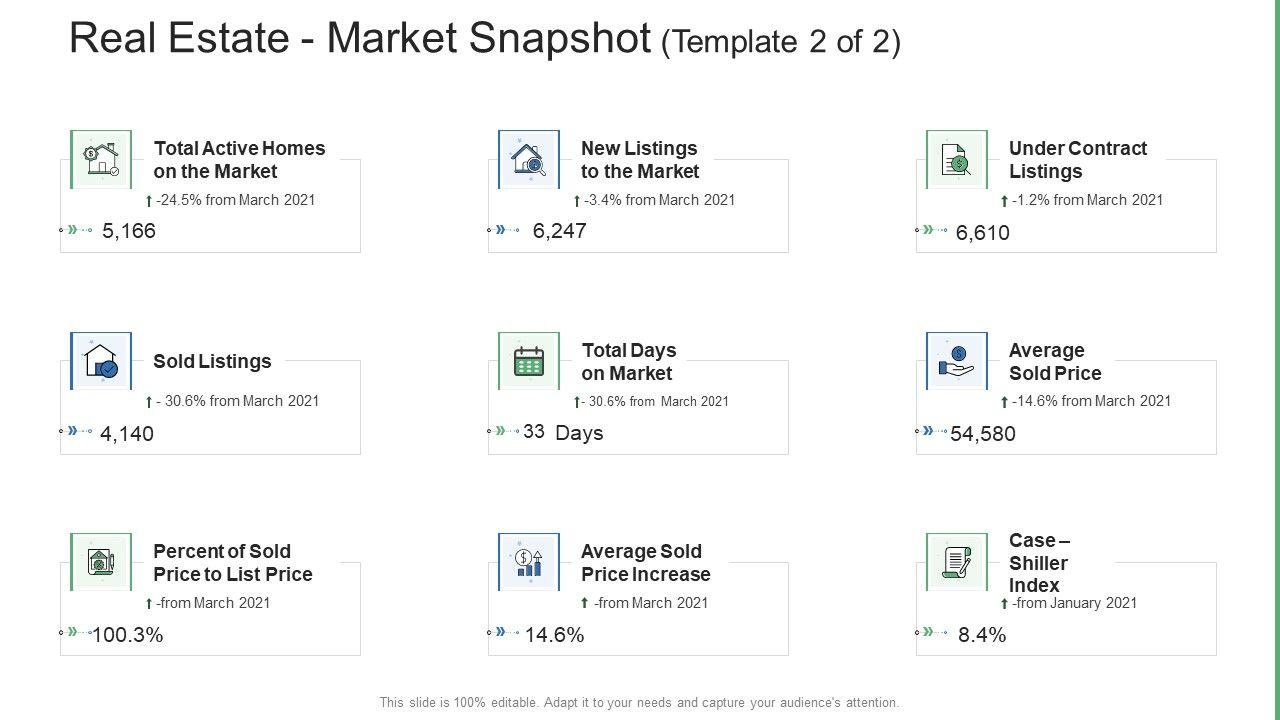 Real Estate - Market Snapshot (Template 2 of 2)

Total Active Homes on the Market
-24.5% from March 2021
5,166

New Listings to the Market
-3.4% from March 2021
6,247

Under Contract Listings
-1.2% from March 2021
6,610

Sold Listings
- 30.6% from March 2021
4,140

Total Days on Market
- 30.6% from March 2021
33 Days

Average Sold Price
-14.6% from March 2021
54,580

Percent of Sold Price to List Price
-from March 2021
100.3%

Average Sold Price Increase
-from March 2021
14.6%

Case – Shiller Index
-from January 2021
8.4%

This slide is 100% editable. Adapt it to your needs and capture your audience's attention.